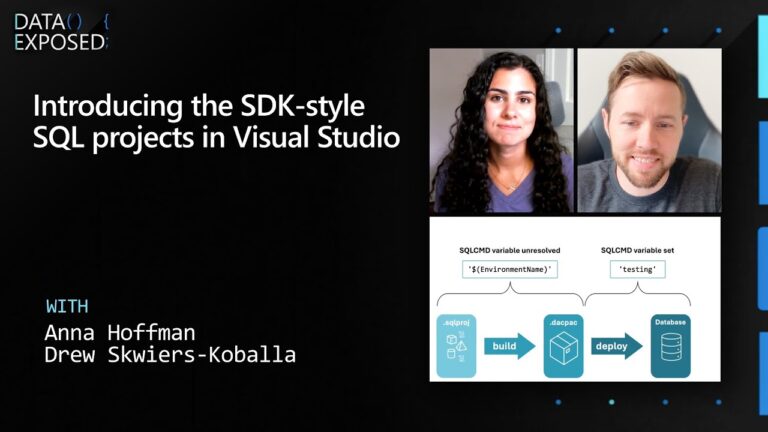 DATA() {
EXPOSED;

Introducing the SDK-style SQL projects in Visual Studio

WITH
Anna Hoffman
Drew Skwiers-Koballa

SQLCMD variable unresolved

'$(EnvironmentName)'

SQLCMD variable set

'testing'

.sqlproj

build

.dacpac

deploy

Database